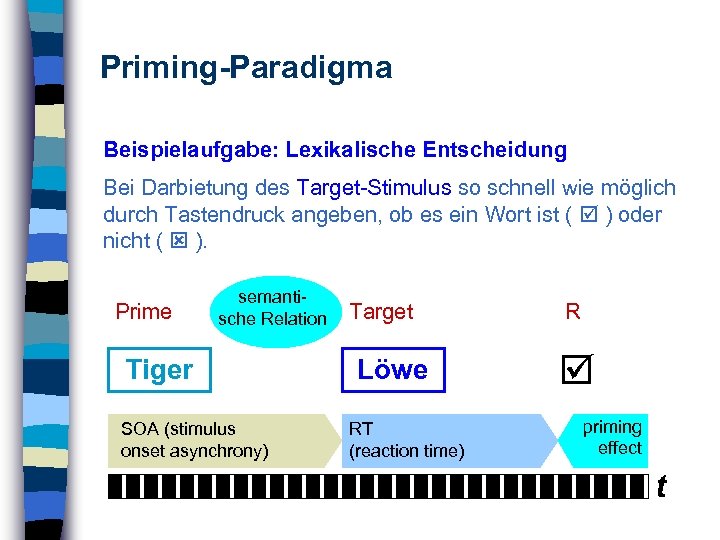 Priming-Paradigma

Beispielaufgabe: Lexikalische Entscheidung

Bei Darbietung des Target-Stimulus so schnell wie möglich durch Tastendruck angeben, ob es ein Wort ist ( ☑ ) oder nicht ( ☒ ).

Prime

semantische Relation

Target

R

Tiger

Löwe

☑

SOA (stimulus onset asynchrony)

RT (reaction time)

priming effect

t